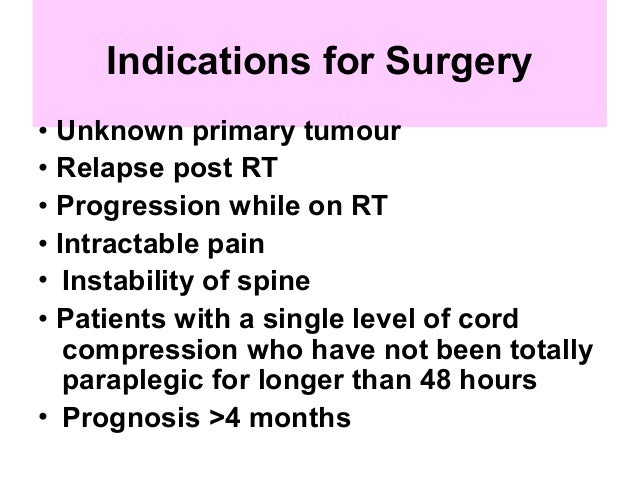 Indications for Surgery

• Unknown primary tumour
• Relapse post RT
• Progression while on RT
• Intractable pain
• Instability of spine
• Patients with a single level of cord compression who have not been totally paraplegic for longer than 48 hours
• Prognosis >4 months